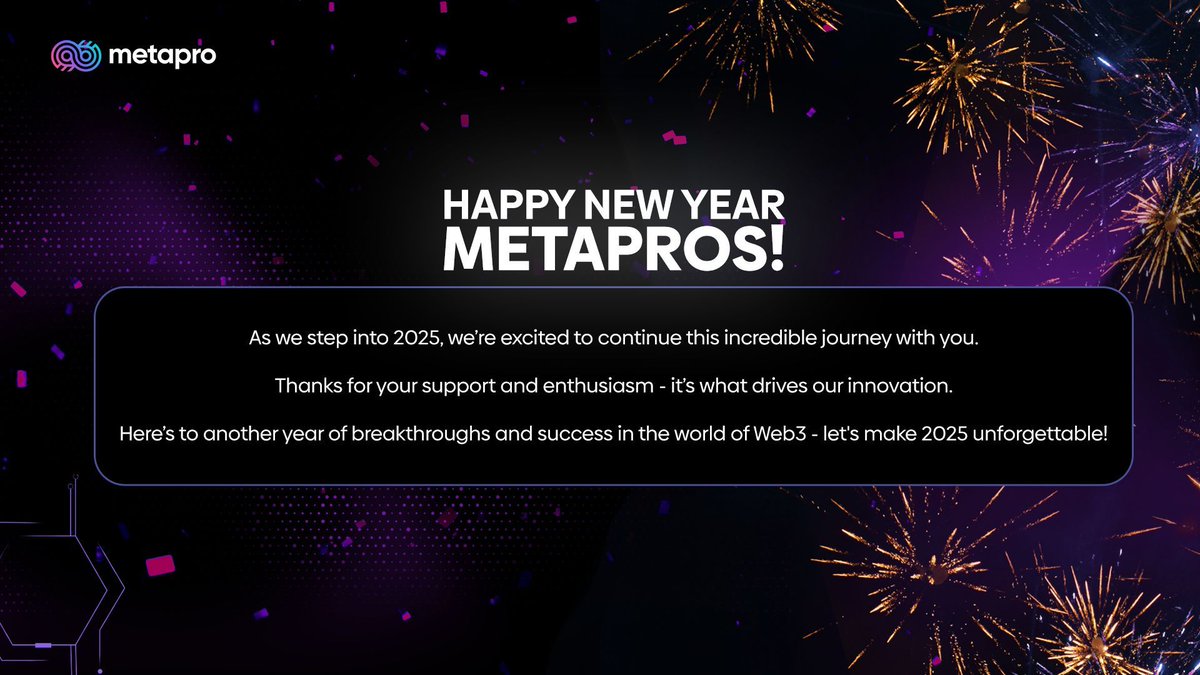 metapro

HAPPY NEW YEAR
METAPROS!

As we step into 2025, we're excited to continue this incredible journey with you.

Thanks for your support and enthusiasm - it's what drives our innovation.

Here's to another year of breakthroughs and success in the world of Web3 - let's make 2025 unforgettable!